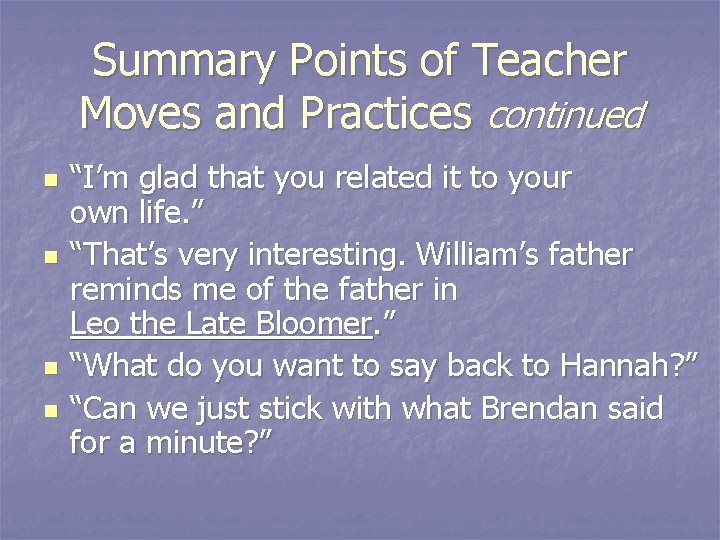 Summary Points of Teacher Moves and Practices continued

• "I'm glad that you related it to your own life."
• "That's very interesting. William's father reminds me of the father in Leo the Late Bloomer."
• "What do you want to say back to Hannah?"
• "Can we just stick with what Brendan said for a minute?"